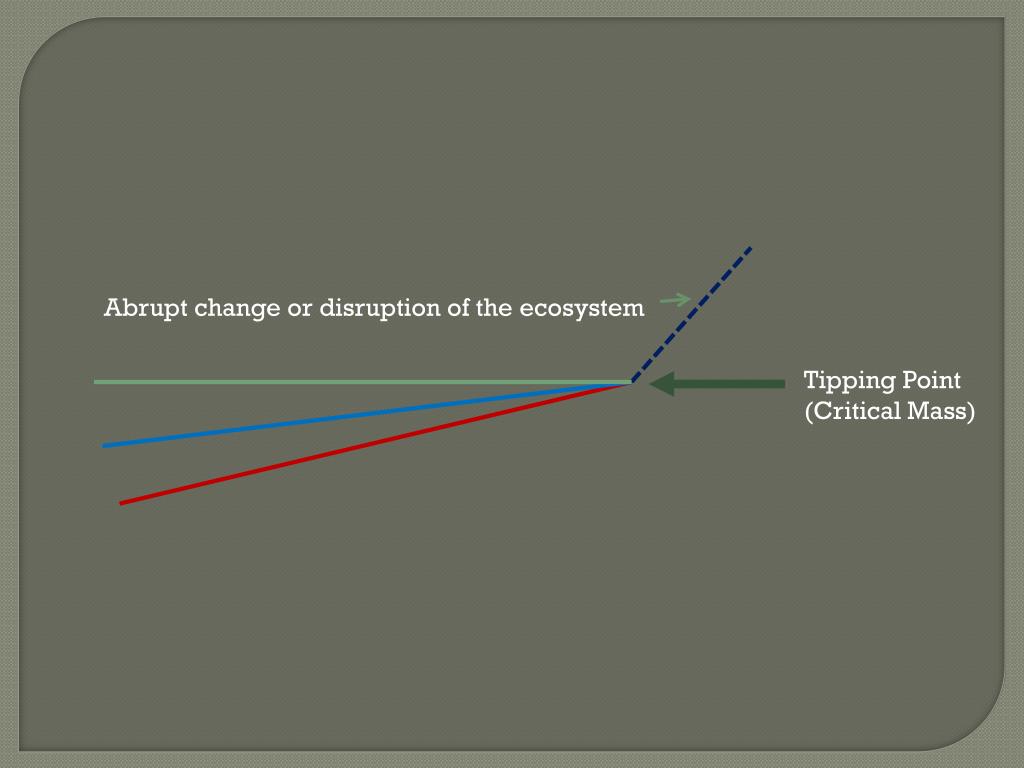 Abrupt change or disruption of the ecosystem

Tipping Point
(Critical Mass)